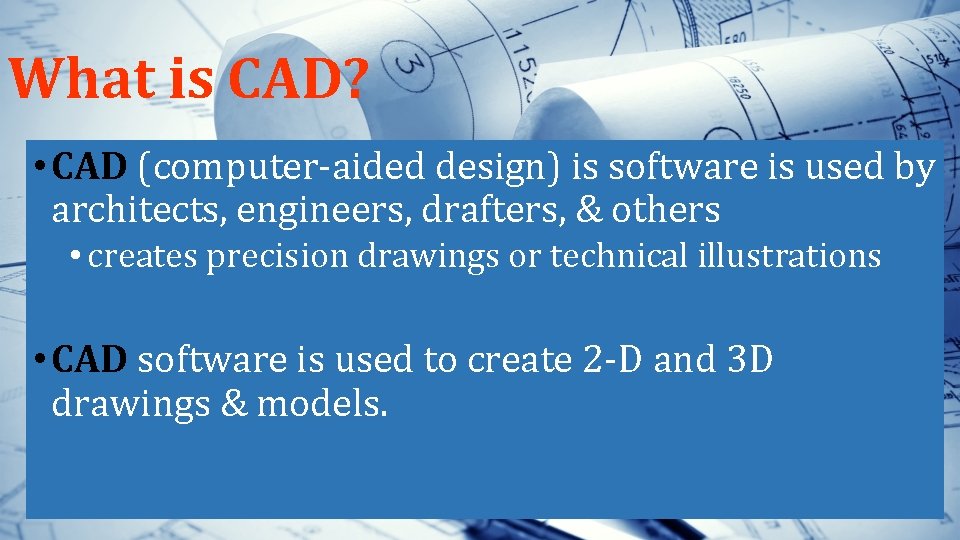 What is CAD?

• CAD (computer-aided design) is software is used by architects, engineers, drafters, & others

• creates precision drawings or technical illustrations

• CAD software is used to create 2-D and 3D drawings & models.